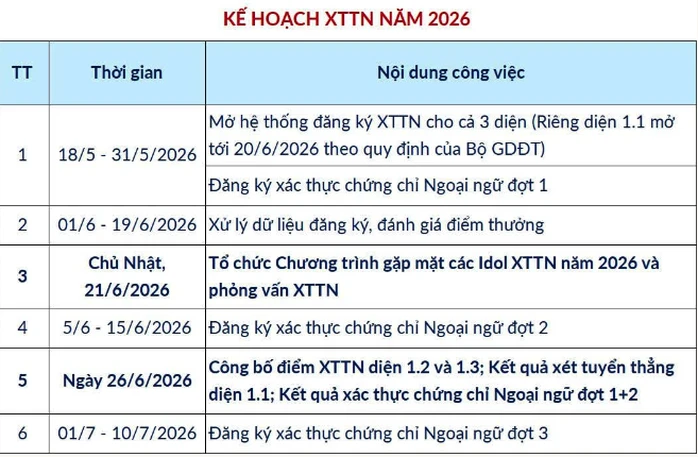 KẾ HOẠCH XTTN NĂM 2026

| TT | Thời gian | Nội dung công việc |
|---|---|---|
| 1 | 18/5 - 31/5/2026 | Mở hệ thống đăng ký XTTN cho cả 3 diện (Riêng diện 1.1 mở tới 20/6/2026 theo quy định của Bộ GDĐT) |
| | | Đăng ký xác thực chứng chỉ Ngoại ngữ đợt 1 |
| 2 | 01/6 - 19/6/2026 | Xử lý dữ liệu đăng ký, đánh giá điểm thưởng |
| 3 | Chủ Nhật, 21/6/2026 | Tổ chức Chương trình gặp mặt các Idol XTTN năm 2026 và phỏng vấn XTTN |
| 4 | 5/6 - 15/6/2026 | Đăng ký xác thực chứng chỉ Ngoại ngữ đợt 2 |
| 5 | Ngày 26/6/2026 | Công bố điểm XTTN diện 1.2 và 1.3; Kết quả xét tuyển thẳng diện 1.1; Kết quả xác thực chứng chỉ Ngoại ngữ đợt 1+2 |
| 6 | 01/7 - 10/7/2026 | Đăng ký xác thực chứng chỉ Ngoại ngữ đợt 3 |